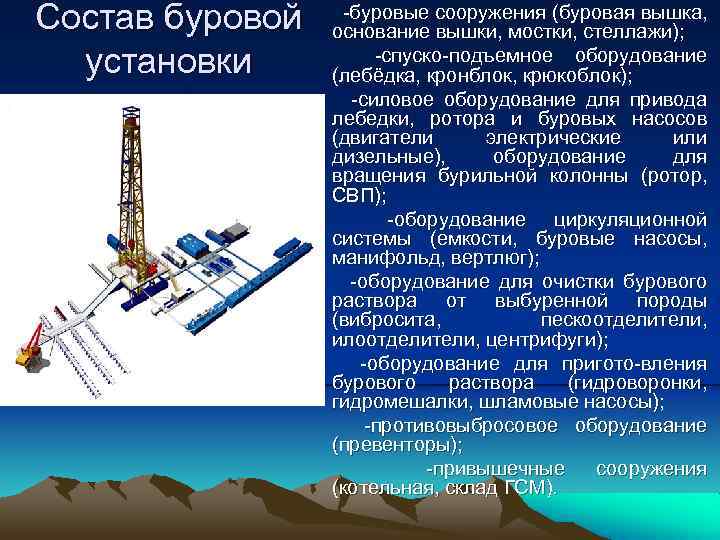 Состав буровой установки

-буровые сооружения (буровая вышка, основание вышки, мостки, стеллажи);

-спуско-подъемное оборудование (лебёдка, кронблок, крюкоблок);

-силовое оборудование для привода лебедки, ротора и буровых насосов (двигатели электрические или дизельные), оборудование для вращения бурильной колонны (ротор, СВП);

-оборудование циркуляционной системы (емкости, буровые насосы, манифольд, вертлюг);

-оборудование для очистки бурового раствора от выбуренной породы (вибросита, пескоотделители, илоотделители, центрифуги);

-оборудование для пригото-вления бурового раствора (гидроворонки, гидромешалки, шламовые насосы);

-противовыбросовое оборудование (превенторы);

-привышечные сооружения (котельная, склад ГСМ).